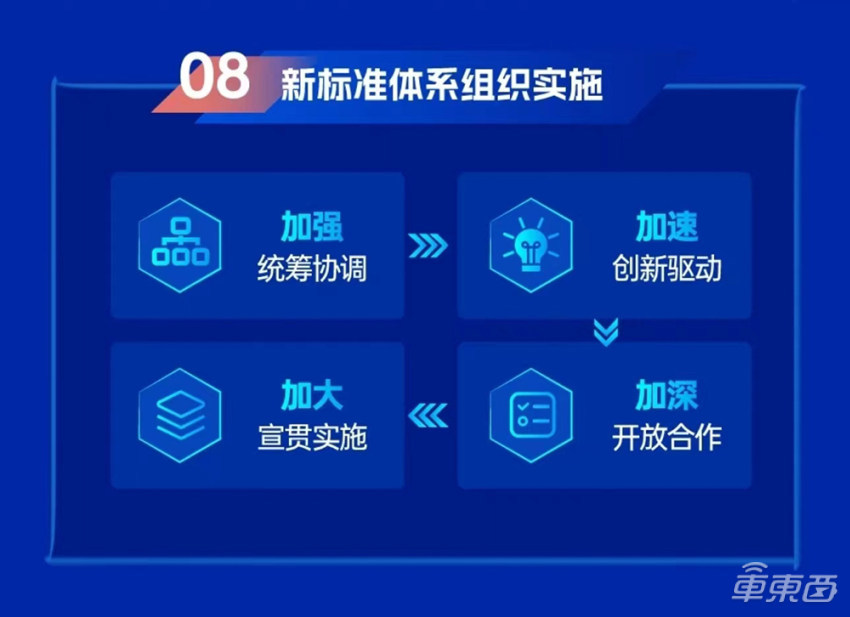 08 新标准体系组织实施

加强
统筹协调

加速
创新驱动

加深
开放合作

加大
宣贯实施

車東西